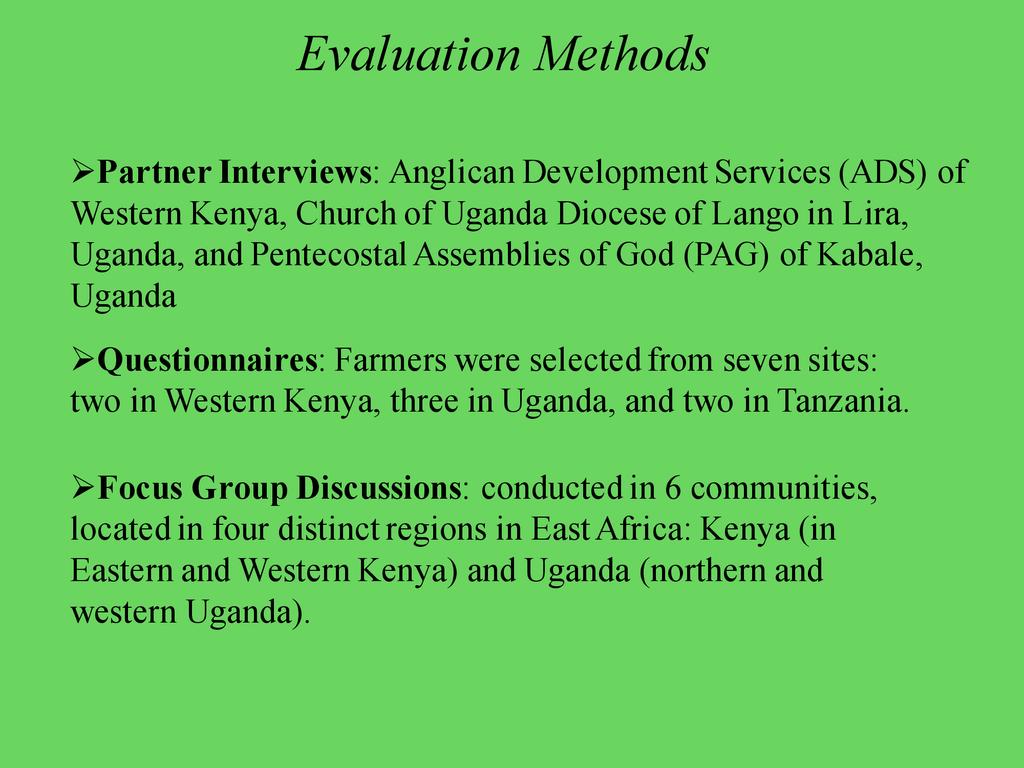 Evaluation Methods

➢Partner Interviews: Anglican Development Services (ADS) of Western Kenya, Church of Uganda Diocese of Lango in Lira, Uganda, and Pentecostal Assemblies of God (PAG) of Kabale, Uganda

➢Questionnaires: Farmers were selected from seven sites: two in Western Kenya, three in Uganda, and two in Tanzania.

➢Focus Group Discussions: conducted in 6 communities, located in four distinct regions in East Africa: Kenya (in Eastern and Western Kenya) and Uganda (northern and western Uganda).